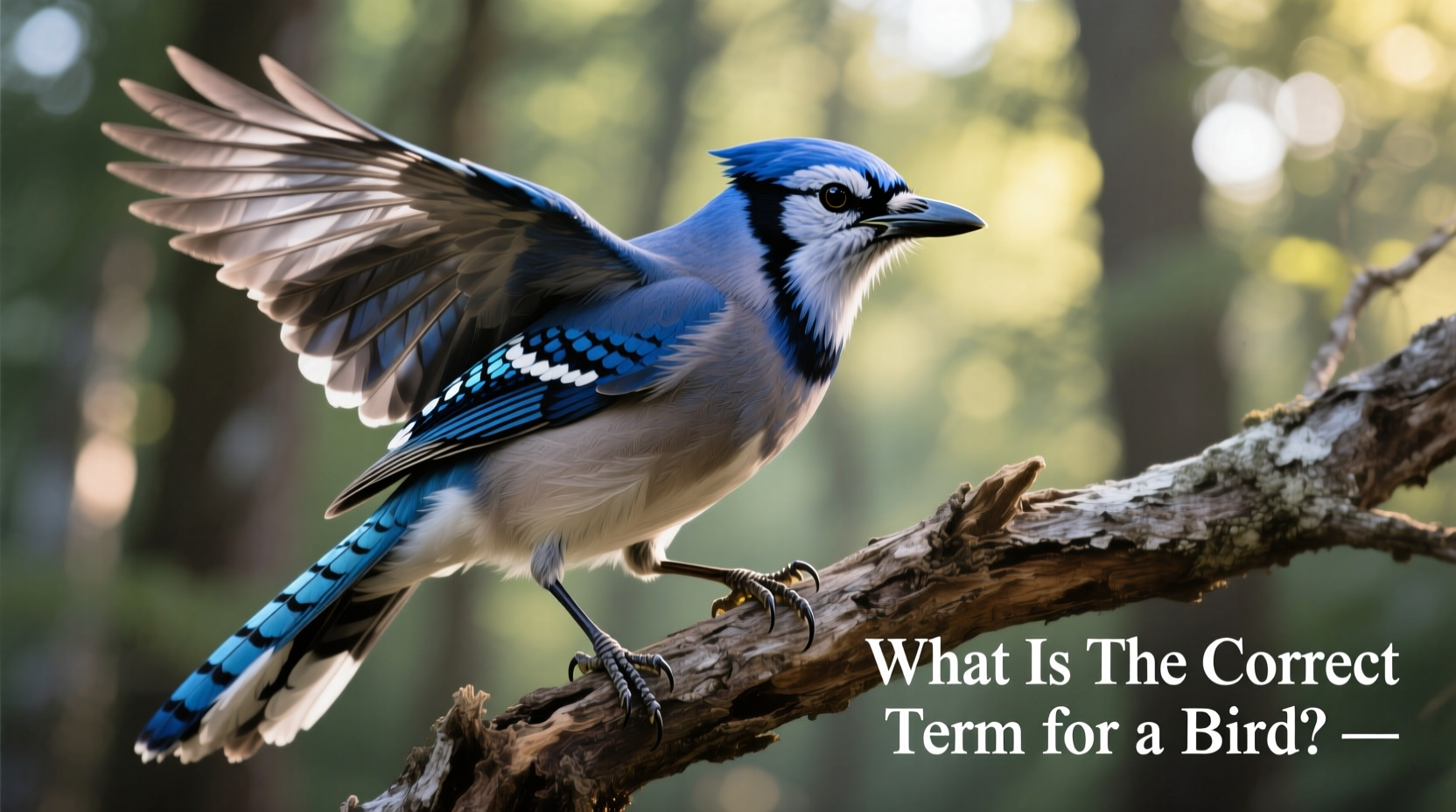 What Is The Correct Term for a Bird? —